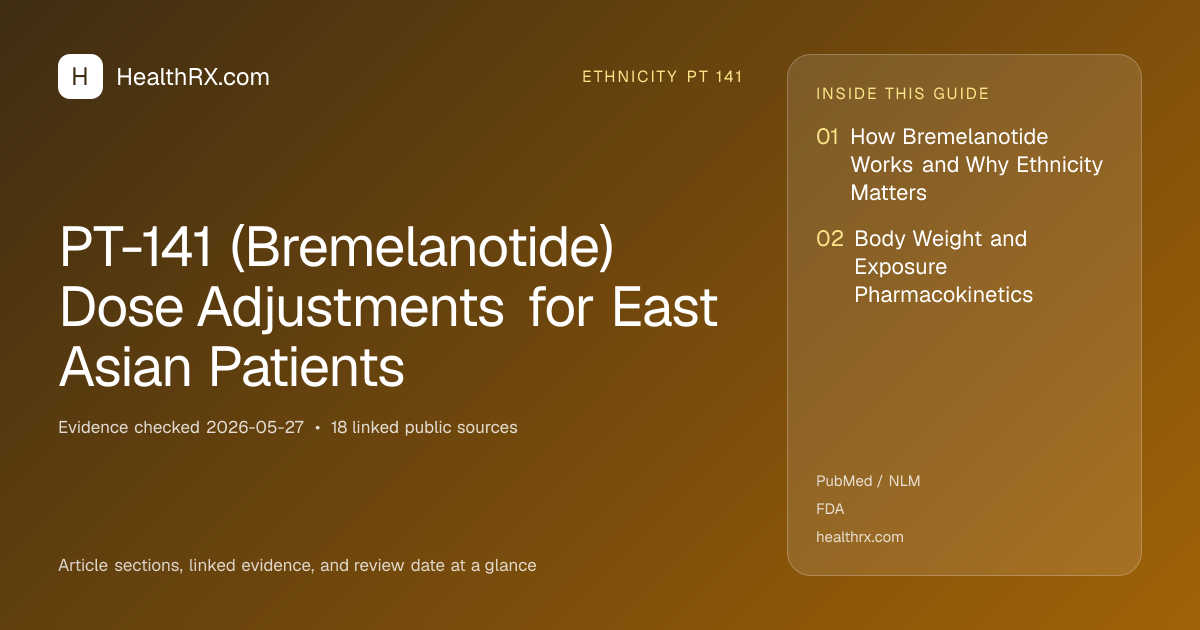 H HealthRX.com

ETHNICITY PT 141

PT-141 (Bremelanotide) Dose Adjustments for East Asian Patients

Evidence checked 2026-05-27 • 18 linked public sources

Article sections, linked evidence, and review date at a glance

INSIDE THIS GUIDE

01 How Bremelanotide Works and Why Ethnicity Matters

02 Body Weight and Exposure Pharmacokinetics

PubMed / NLM

FDA

healthrx.com